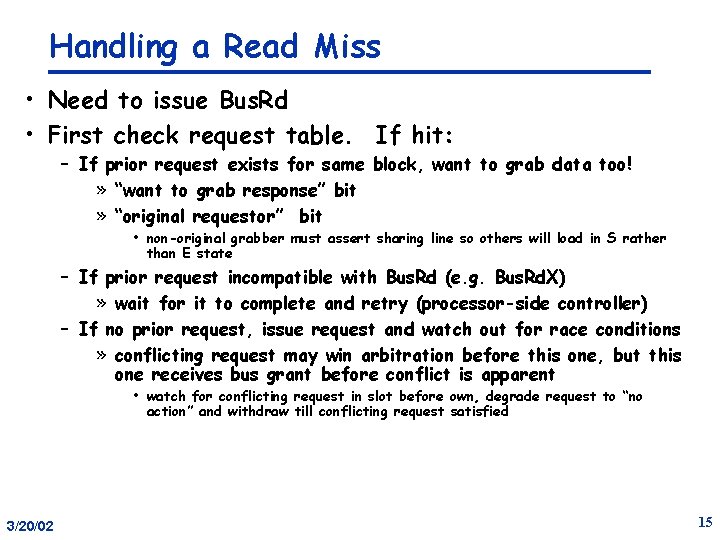 Handling a Read Miss

• Need to issue BusRd

• First check request table. If hit:

– If prior request exists for same block, want to grab data too!

» "want to grab response" bit

» "original requestor" bit

• non-original grabber must assert sharing line so others will load in S rather than E state

– If prior request incompatible with BusRd (e.g. BusRdX)

» wait for it to complete and retry (processor-side controller)

– If no prior request, issue request and watch out for race conditions

» conflicting request may win arbitration before this one, but this one receives bus grant before conflict is apparent

• watch for conflicting request in slot before own, degrade request to "no action" and withdraw till conflicting request satisfied

3/20/02

15